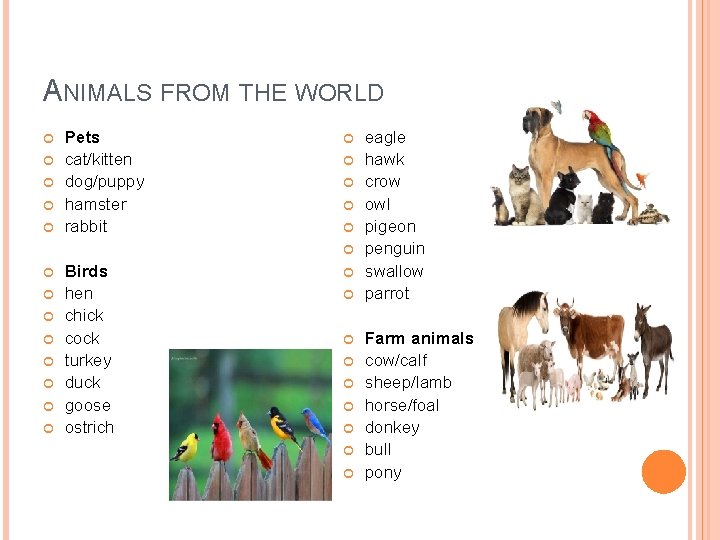 ANIMALS FROM THE WORLD

Pets
cat/kitten
dog/puppy
hamster
rabbit

Birds
hen
chick
cock
turkey
duck
goose
ostrich

eagle
hawk
crow
owl
pigeon
penguin
swallow
parrot

Farm animals
cow/calf
sheep/lamb
horse/foal
donkey
bull
pony